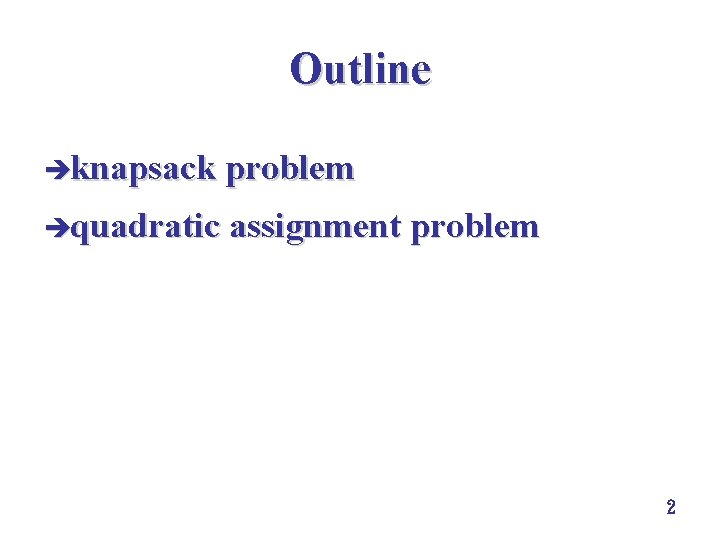 Outline

➔knapsack problem

➔quadratic assignment problem

2